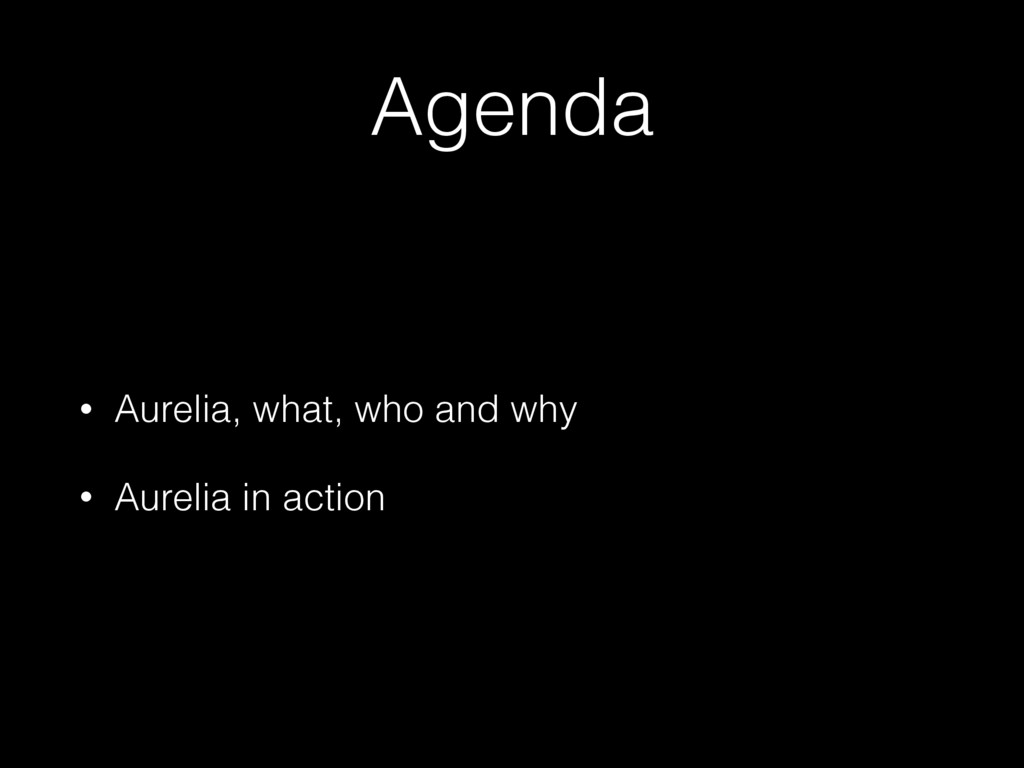 Agenda

• Aurelia, what, who and why

• Aurelia in action